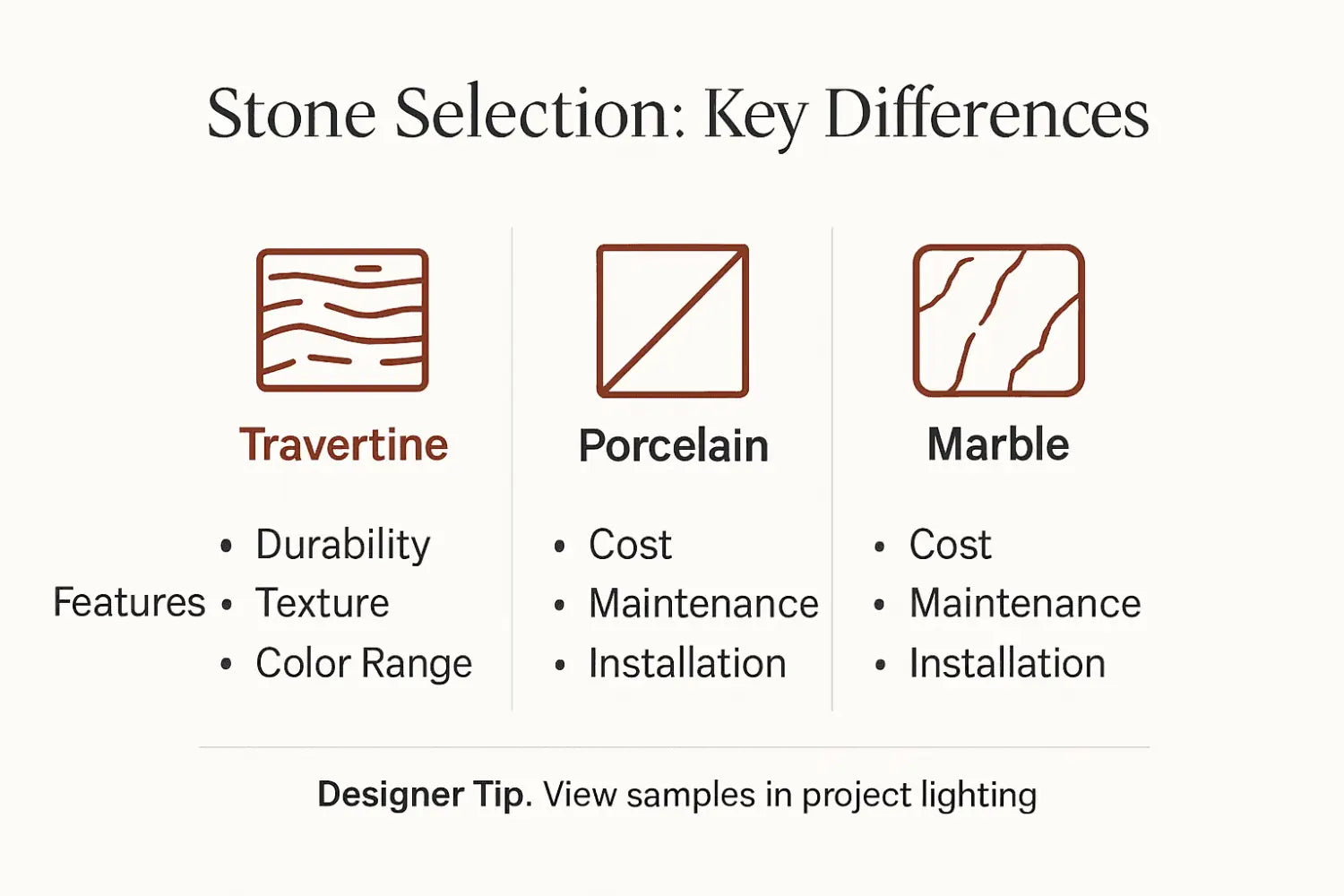 Stone Selection: Key Differences

Travertine

Features
• Durability
• Texture
• Color Range

Porcelain

• Cost
• Maintenance
• Installation

Marble

• Cost
• Maintenance
• Installation

Designer Tip. View samples in project lighting